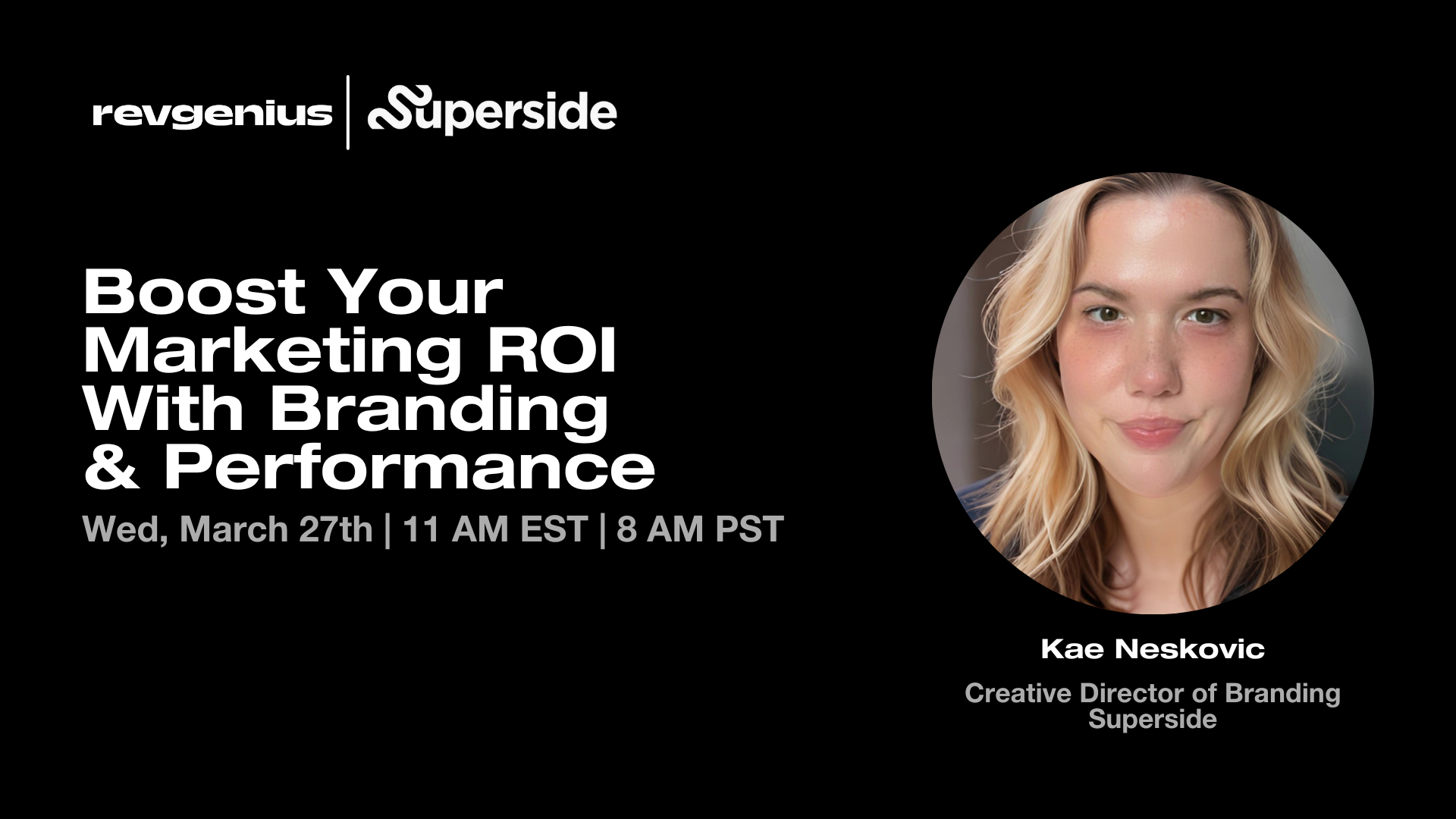 revgenius | Superside

Boost Your Marketing ROI With Branding & Performance

Wed, March 27th | 11 AM EST | 8 AM PST

Kae Neskovic

Creative Director of Branding
Superside